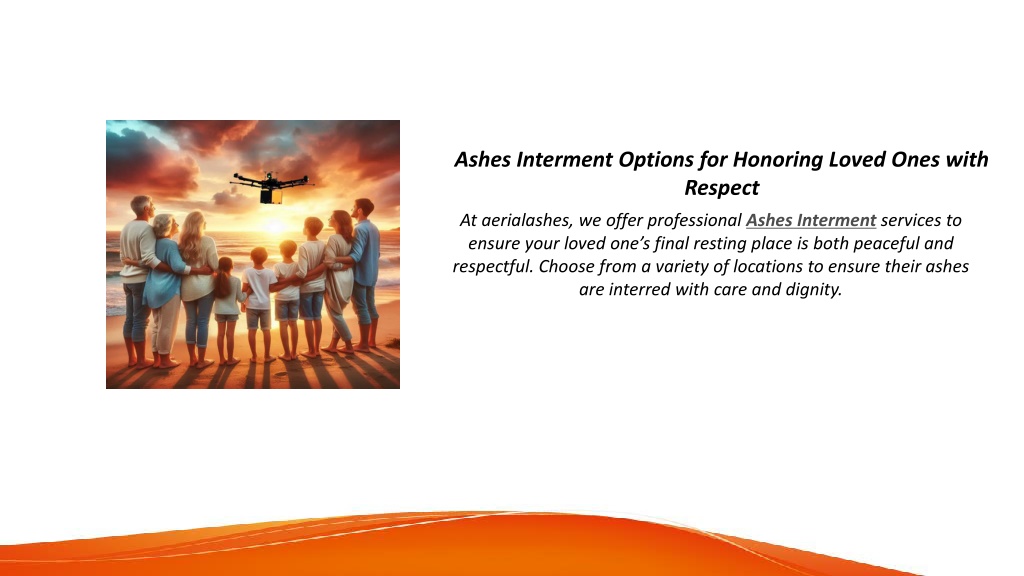 Ashes Interment Options for Honoring Loved Ones with Respect

At aerialashes, we offer professional Ashes Interment services to ensure your loved one's final resting place is both peaceful and respectful. Choose from a variety of locations to ensure their ashes are interred with care and dignity.